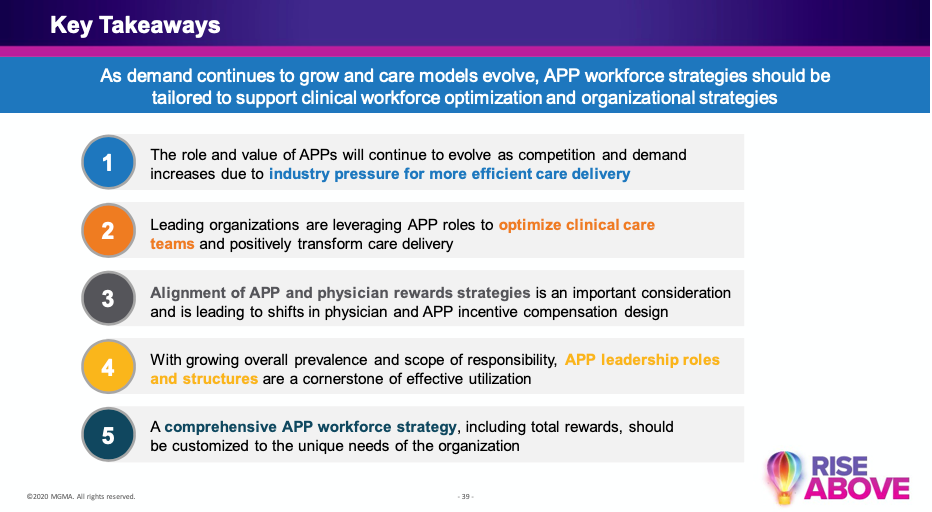 Key Takeaways

As demand continues to grow and care models evolve, APP workforce strategies should be tailored to support clinical workforce optimization and organizational strategies

1

The role and value of APPs will continue to evolve as competition and demand increases due to industry pressure for more efficient care delivery

2

Leading organizations are leveraging APP roles to optimize clinical care teams and positively transform care delivery

3

Alignment of APP and physician rewards strategies is an important consideration and is leading to shifts in physician and APP incentive compensation design

4

With growing overall prevalence and scope of responsibility, APP leadership roles and structures are a cornerstone of effective utilization

5

A comprehensive APP workforce strategy, including total rewards, should be customized to the unique needs of the organization

©2020 MGMA. All rights reserved.

- 39 -

RISE ABOVE